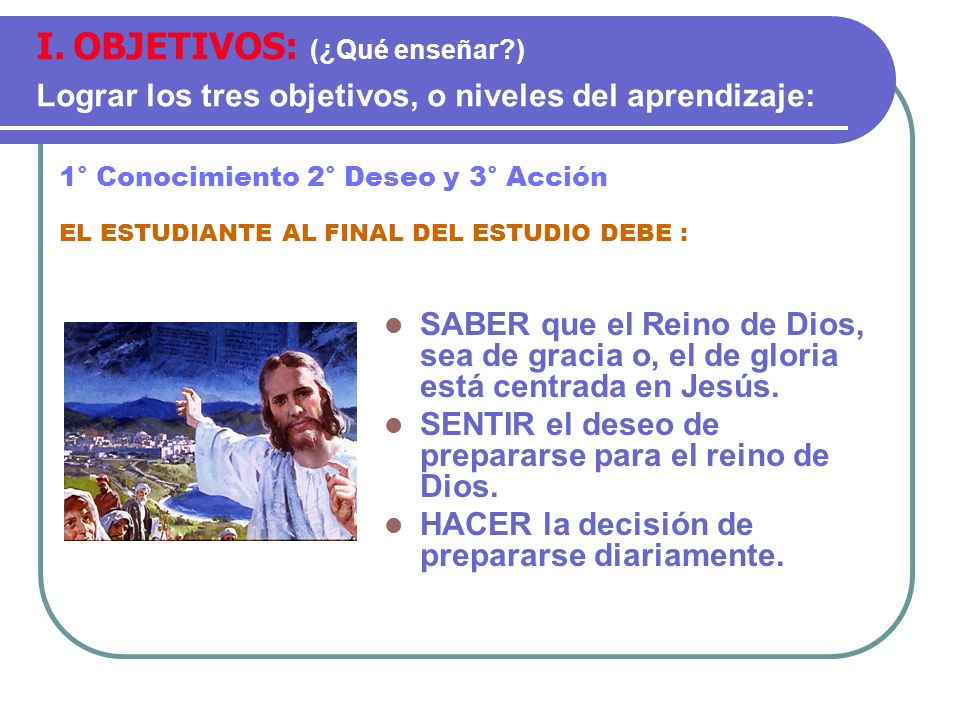 I. OBJETIVOS: (¿Qué enseñar?)

Lograr los tres objetivos, o niveles del aprendizaje:

1° Conocimiento 2° Deseo y 3° Acción

EL ESTUDIANTE AL FINAL DEL ESTUDIO DEBE :

- SABER que el Reino de Dios, sea de gracia o, el de gloria está centrada en Jesús.
- SENTIR el deseo de prepararse para el reino de Dios.
- HACER la decisión de prepararse diariamente.